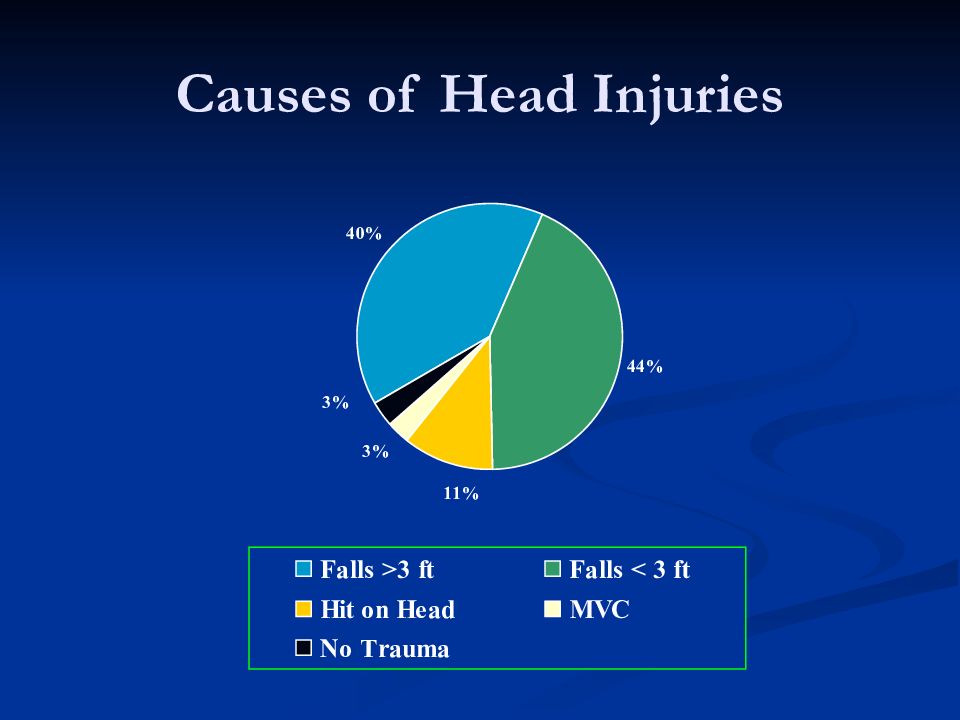 Causes of Head Injuries

40%

44%

3%

3%

11%

Falls >3 ft
Falls < 3 ft
Hit on Head
MVC
No Trauma